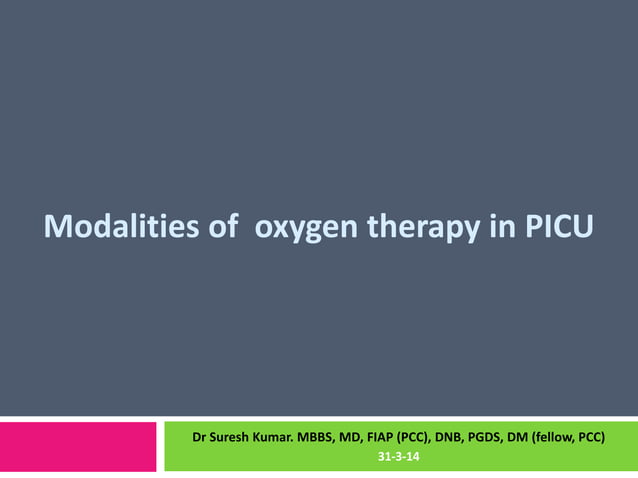 Modalities of oxygen therapy in PICU

Dr Suresh Kumar. MBBS, MD, FIAP (PCC), DNB, PGDS, DM (fellow, PCC)
31-3-14